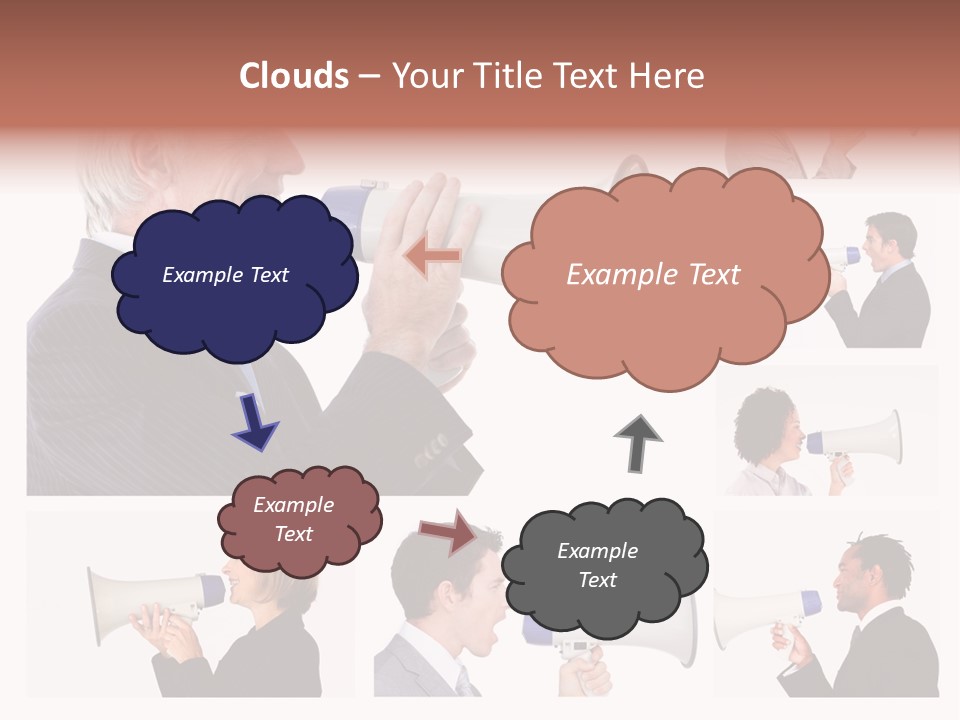 Clouds – Your Title Text Here

Example Text

Example Text

Example Text

Example Text